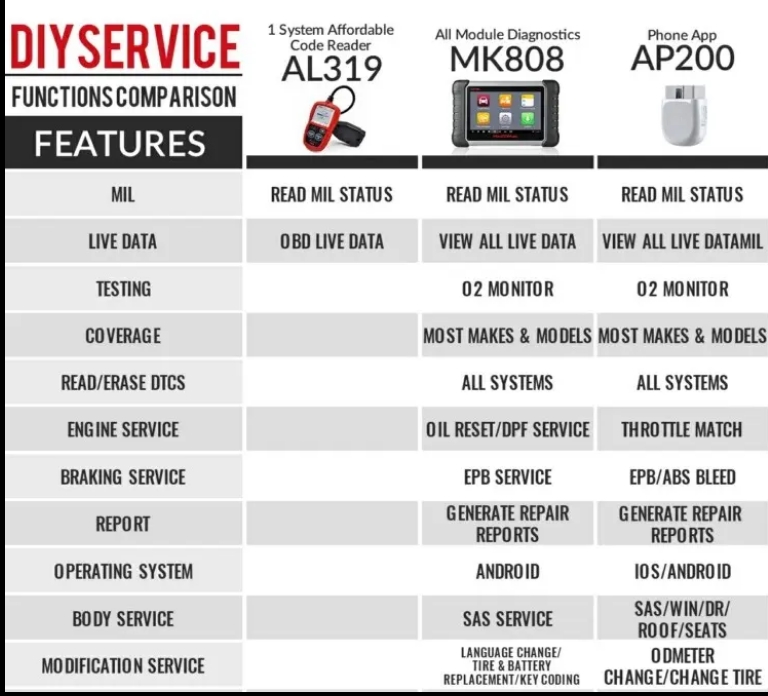 DIYSERVICE
FUNCTIONS COMPARISON

| FEATURES | 1 System Affordable Code Reader AL319 | All Module Diagnostics MK808 | Phone App AP200 |
|---|---|---|---|
| MIL | READ MIL STATUS | READ MIL STATUS | READ MIL STATUS |
| LIVE DATA | OBD LIVE DATA | VIEW ALL LIVE DATA | VIEW ALL LIVE DATAMIL |
| TESTING | | O2 MONITOR | O2 MONITOR |
| COVERAGE | | MOST MAKES & MODELS | MOST MAKES & MODELS |
| READ/ERASE DTCS | | ALL SYSTEMS | ALL SYSTEMS |
| ENGINE SERVICE | | OIL RESET/DPF SERVICE | THROTTLE MATCH |
| BRAKING SERVICE | | EPB SERVICE | EPB/ABS BLEED |
| REPORT | | GENERATE REPAIR REPORTS | GENERATE REPAIR REPORTS |
| OPERATING SYSTEM | | ANDROID | IOS/ANDROID |
| BODY SERVICE | | SAS SERVICE | SAS/WIN/DR/ ROOF/SEATS |
| MODIFICATION SERVICE | | LANGUAGE CHANGE/ TIRE & BATTERY REPLACEMENT/KEY CODING | ODMETER CHANGE/CHANGE TIRE |